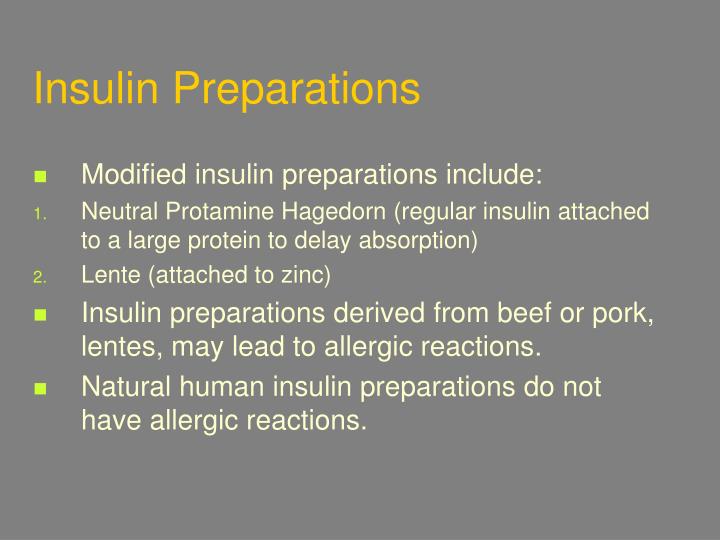 Insulin Preparations

Modified insulin preparations include:

1. Neutral Protamine Hagedorn (regular insulin attached to a large protein to delay absorption)
2. Lente (attached to zinc)

Insulin preparations derived from beef or pork, lentes, may lead to allergic reactions.

Natural human insulin preparations do not have allergic reactions.